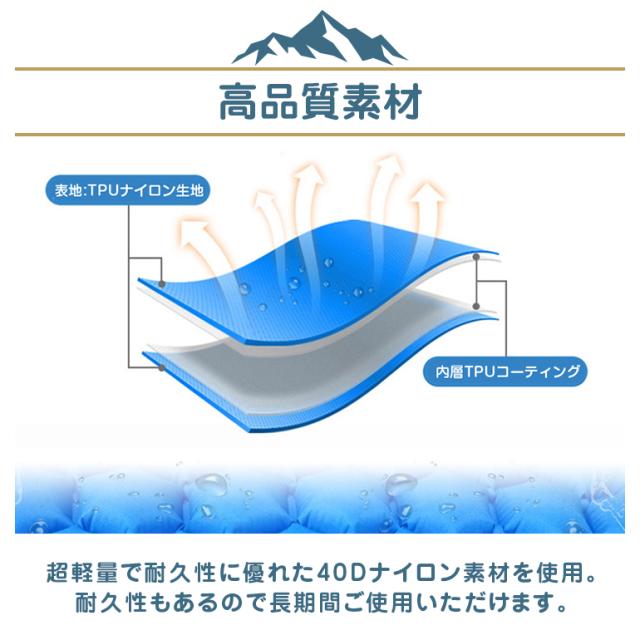 高品質素材

表地:TPUナイロン生地

内層TPUコーティング

超軽量で耐久性に優れた40Dナイロン素材を使用。
耐久性もあるので長期間ご使用いただけます。